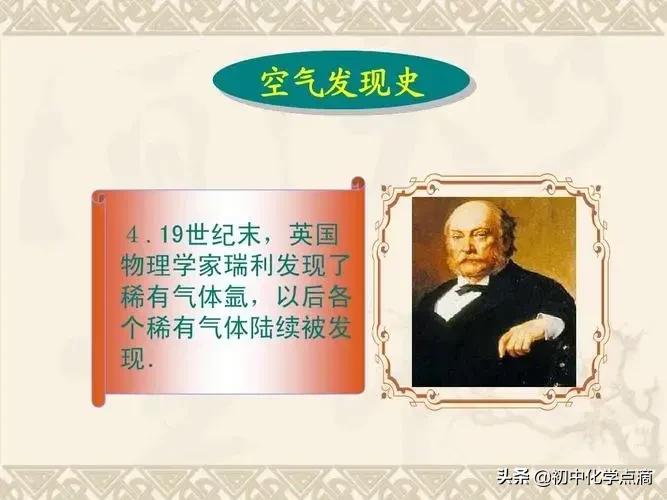 空气发现史

4．19世纪末，英国物理学家瑞利发现了稀有气体氩，以后各个稀有气体陆续被发现．

头条 @初中化学点滴